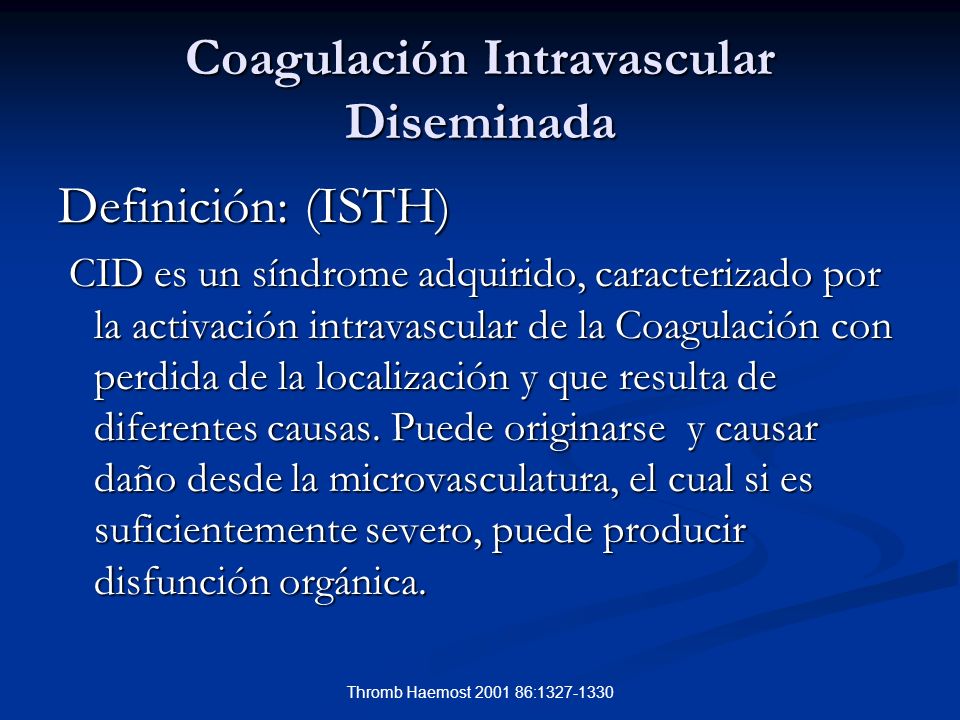 Coagulación Intravascular Diseminada

Definición: (ISTH)

CID es un síndrome adquirido, caracterizado por la activación intravascular de la Coagulación con perdida de la localización y que resulta de diferentes causas. Puede originarse y causar daño desde la microvasculatura, el cual si es suficientemente severo, puede producir disfunción orgánica.

Thromb Haemost 2001 86:1327-1330